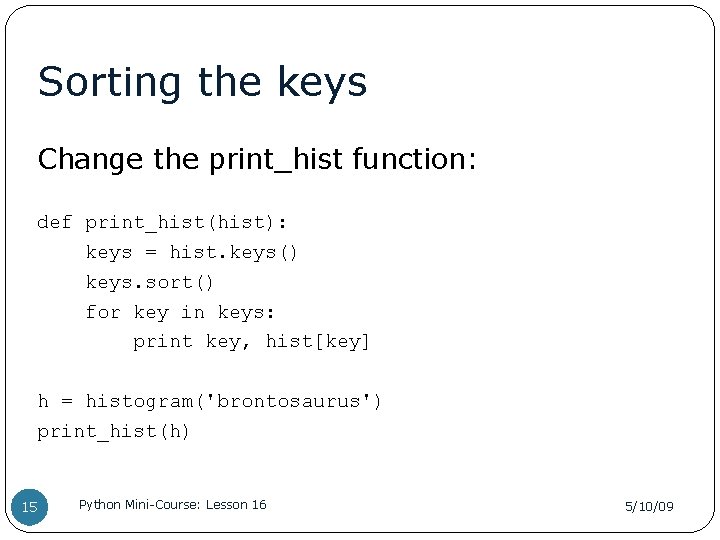 Sorting the keys

Change the print_hist function:

def print_hist(hist):
    keys = hist.keys()
    keys.sort()
    for key in keys:
        print key, hist[key]

h = histogram('brontosaurus')
print_hist(h)

15

Python Mini-Course: Lesson 16

5/10/09